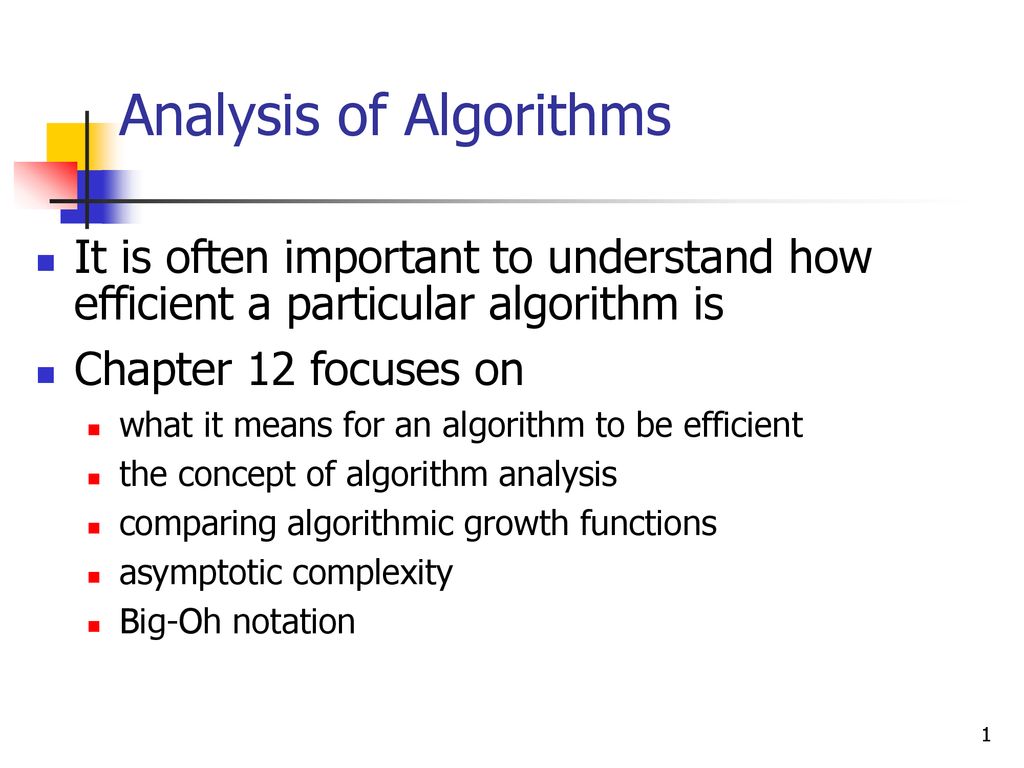 Analysis of Algorithms

It is often important to understand how efficient a particular algorithm is

Chapter 12 focuses on

what it means for an algorithm to be efficient

the concept of algorithm analysis

comparing algorithmic growth functions

asymptotic complexity

Big-Oh notation

1